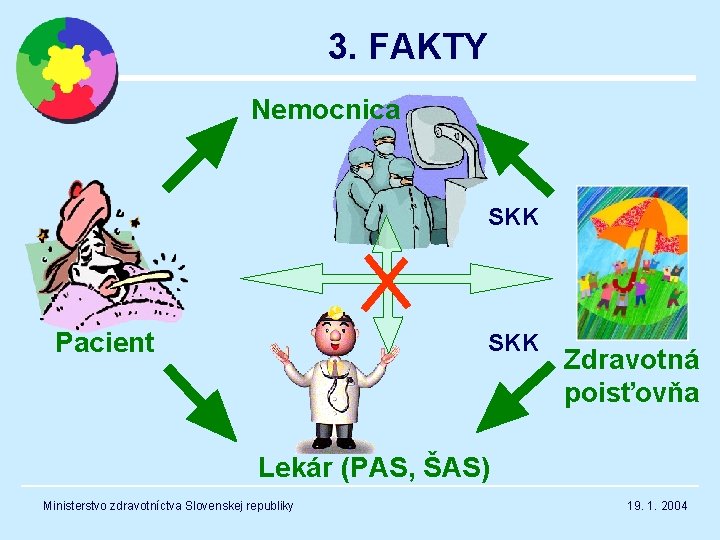 3. FAKTY

Nemocnica

SKK

Pacient

SKK

Zdravotná poisťovňa

Lekár (PAS, ŠAS)

Ministerstvo zdravotníctva Slovenskej republiky

19. 1. 2004